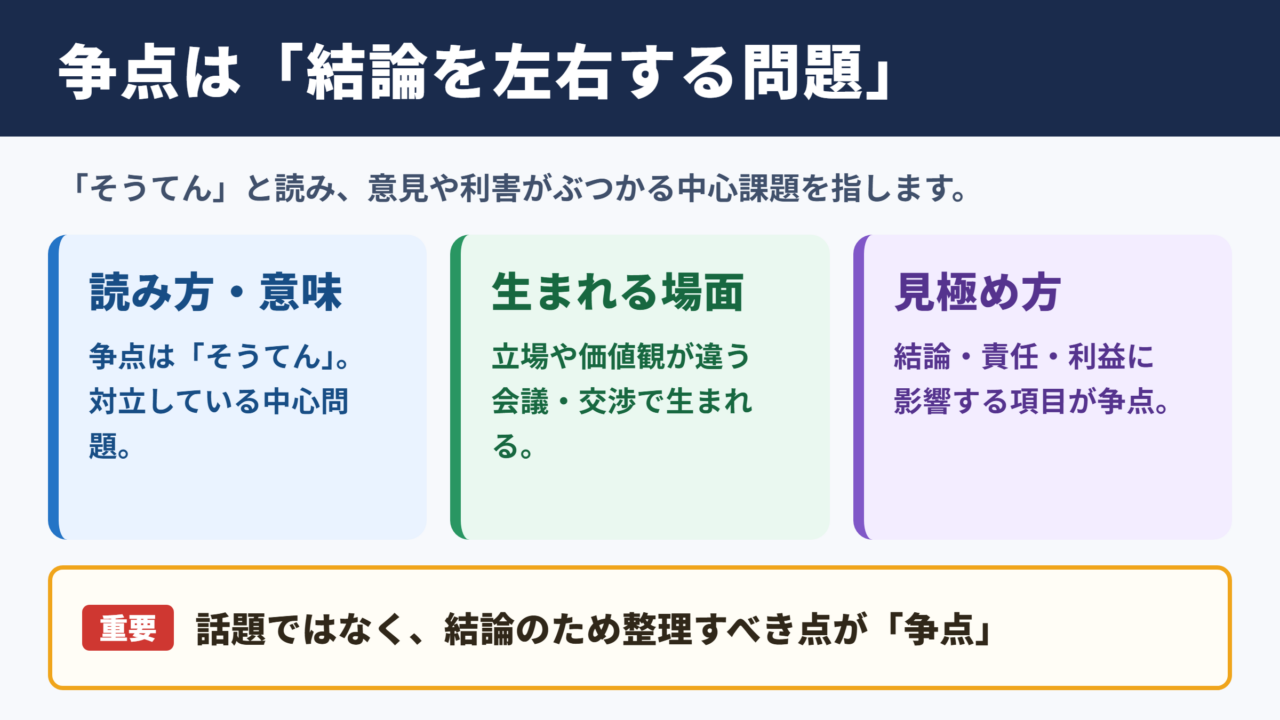 争点は「結論を左右する問題」

「そうてん」と読み、意見や利害がぶつかる中心課題を指します。

読み方・意味

争点は「そうてん」。対立している中心問題。

生まれる場面

立場や価値観が違う会議・交渉で生まれる。

見極め方

結論・責任・利益に影響する項目が争点。

重要 話題ではなく、結論のため整理すべき点が「争点」